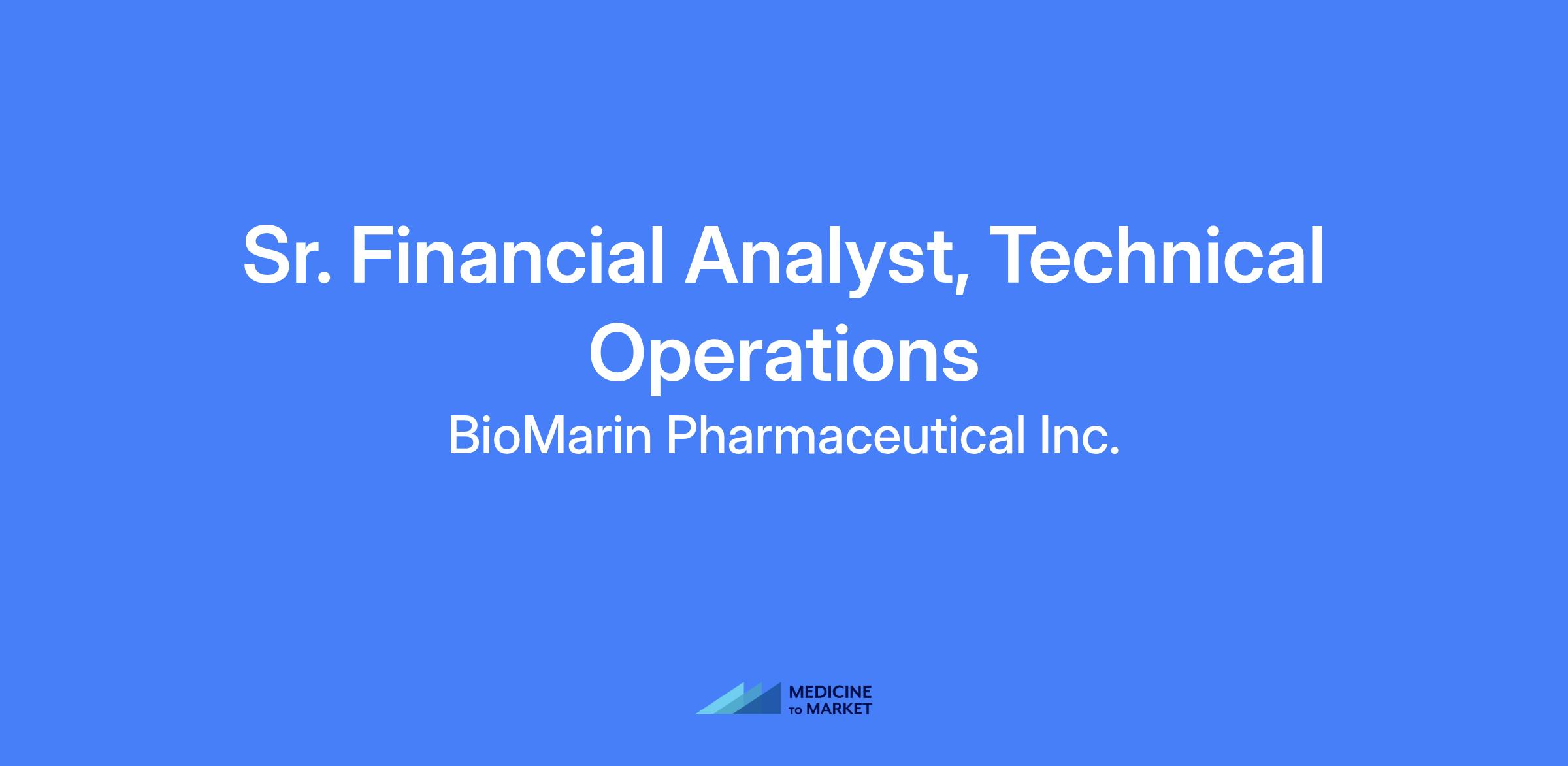 Sr. Financial Analyst, Technical Operations

BioMarin Pharmaceutical Inc.

MEDICINE
TO MARKET